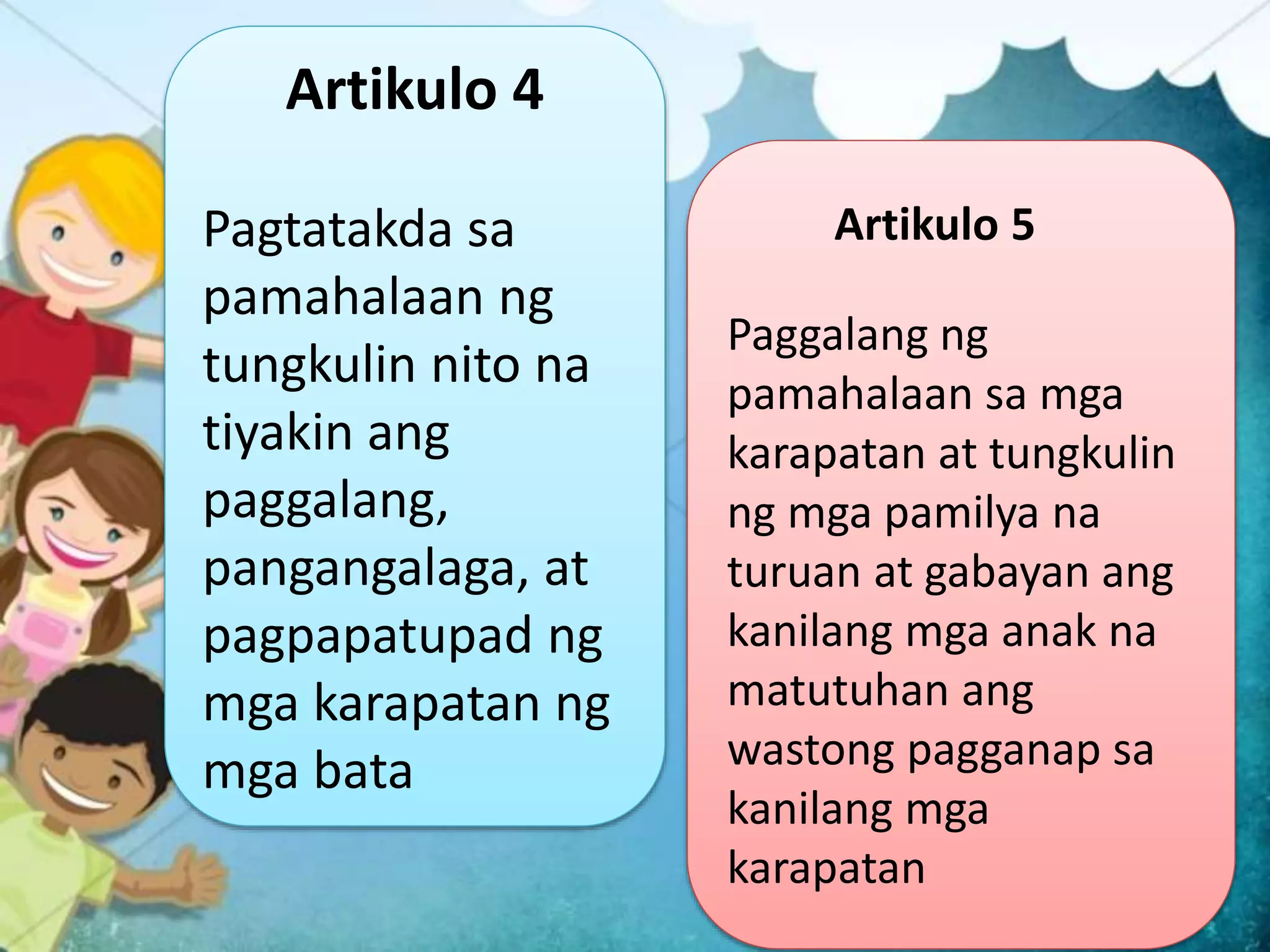 Artikulo 4

Pagtatakda sa pamahalaan ng tungkulin nito na tiyakin ang paggalang, pangangalaga, at pagpapatupad ng mga karapatan ng mga bata

Artikulo 5

Paggalang ng pamahalaan sa mga karapatan at tungkulin ng mga pamilya na turuan at gabayan ang kanilang mga anak na matutuhan ang wastong pagganap sa kanilang mga karapatan